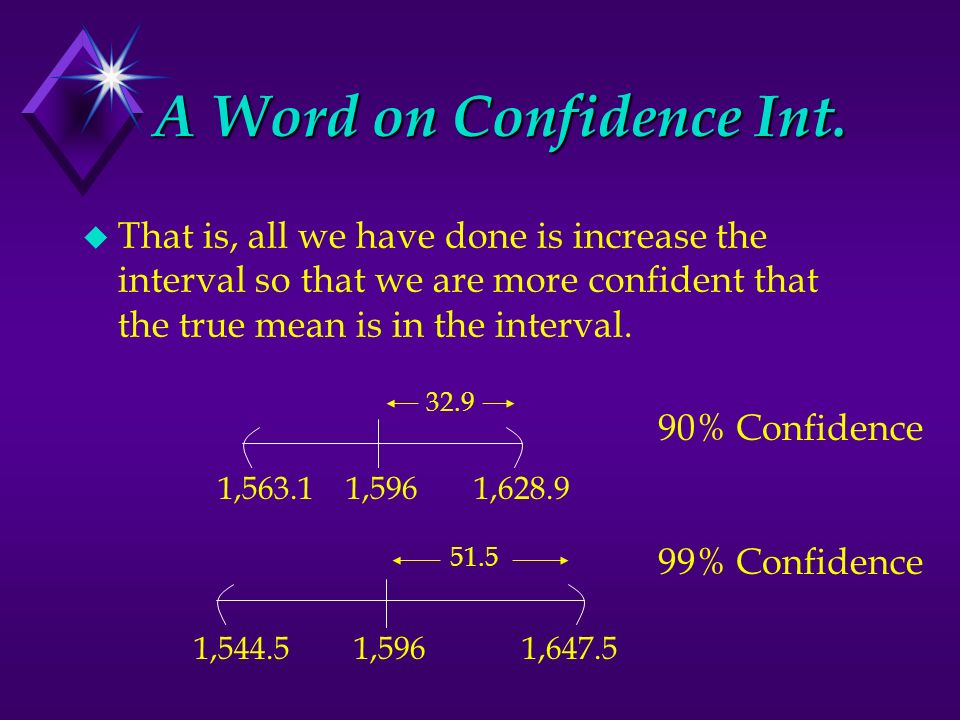 A Word on Confidence Int.

That is, all we have done is increase the interval so that we are more confident that the true mean is in the interval.

32.9

90% Confidence

1,563.1 1,596 1,628.9

51.5

99% Confidence

1,544.5 1,596 1,647.5